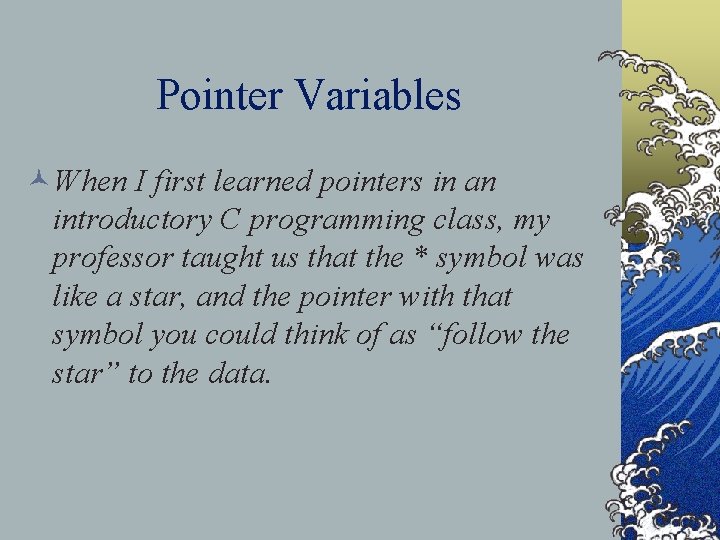 Pointer Variables

When I first learned pointers in an introductory C programming class, my professor taught us that the * symbol was like a star, and the pointer with that symbol you could think of as “follow the star” to the data.